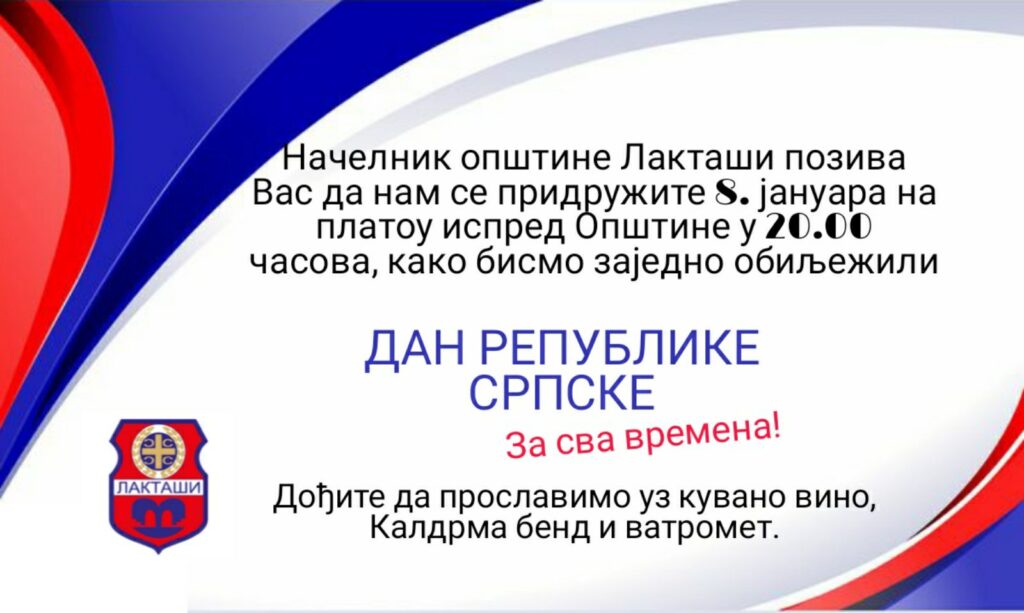 Начелник општине Лакташи позива Вас да нам се придружите 8. јануара на платоу испред Општине у 20.00 часова, како бисмо заједно обиљежили

ДАН РЕПУБЛИКЕ СРПСКЕ

За сва времена!

ЛАКТАШИ

Дођите да прославимо уз кувано вино, Калдрма бенд и ватромет.